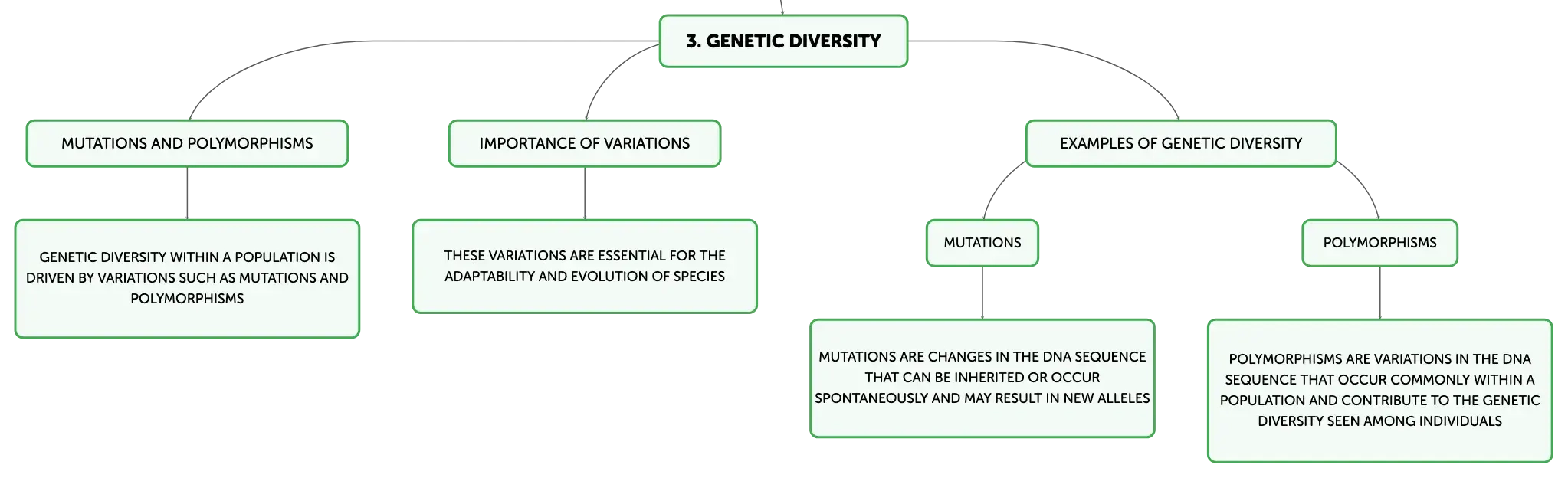 3. GENETIC DIVERSITY

MUTATIONS AND POLYMORPHISMS

GENETIC DIVERSITY WITHIN A POPULATION IS DRIVEN BY VARIATIONS SUCH AS MUTATIONS AND POLYMORPHISMS

IMPORTANCE OF VARIATIONS

THESE VARIATIONS ARE ESSENTIAL FOR THE ADAPTABILITY AND EVOLUTION OF SPECIES

EXAMPLES OF GENETIC DIVERSITY

MUTATIONS

MUTATIONS ARE CHANGES IN THE DNA SEQUENCE THAT CAN BE INHERITED OR OCCUR SPONTANEOUSLY AND MAY RESULT IN NEW ALLELES

POLYMORPHISMS

POLYMORPHISMS ARE VARIATIONS IN THE DNA SEQUENCE THAT OCCUR COMMONLY WITHIN A POPULATION AND CONTRIBUTE TO THE GENETIC DIVERSITY SEEN AMONG INDIVIDUALS